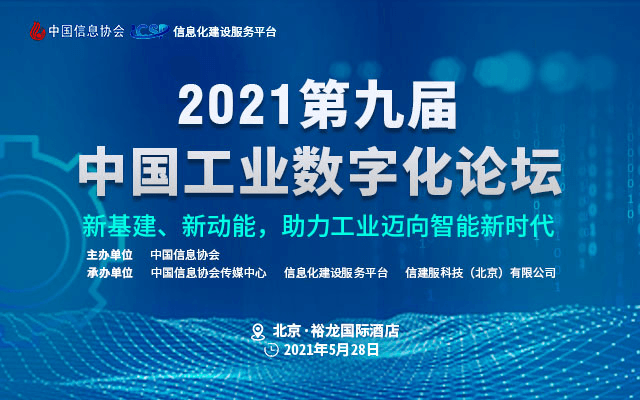 中国信息协会 ICSP 信息化建设服务平台

2021第九届
中国工业数字化论坛

新基建、新动能，助力工业迈向智能新时代

主办单位 中国信息协会
承办单位 中国信息协会传媒中心 信息化建设服务平台 信建服科技（北京）有限公司

北京·裕龙国际酒店
2021年5月28日